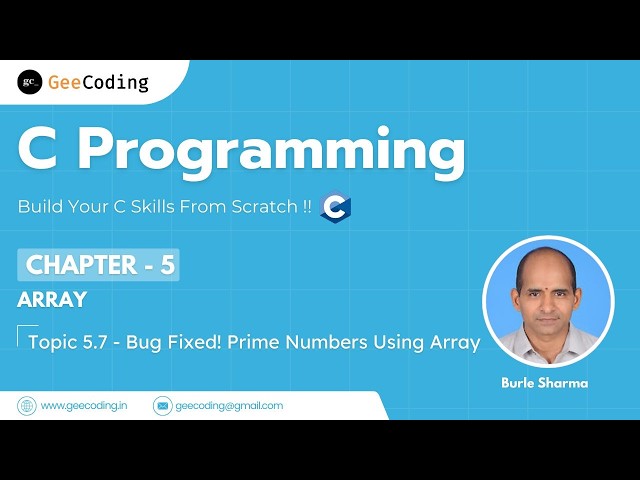 gc
GeeCoding

C Programming

Build Your C Skills From Scratch !!

C

CHAPTER - 5

ARRAY

Topic 5.7 - Bug Fixed! Prime Numbers Using Array

Burle Sharma

www.geecoding.in

geecoding@gmail.com